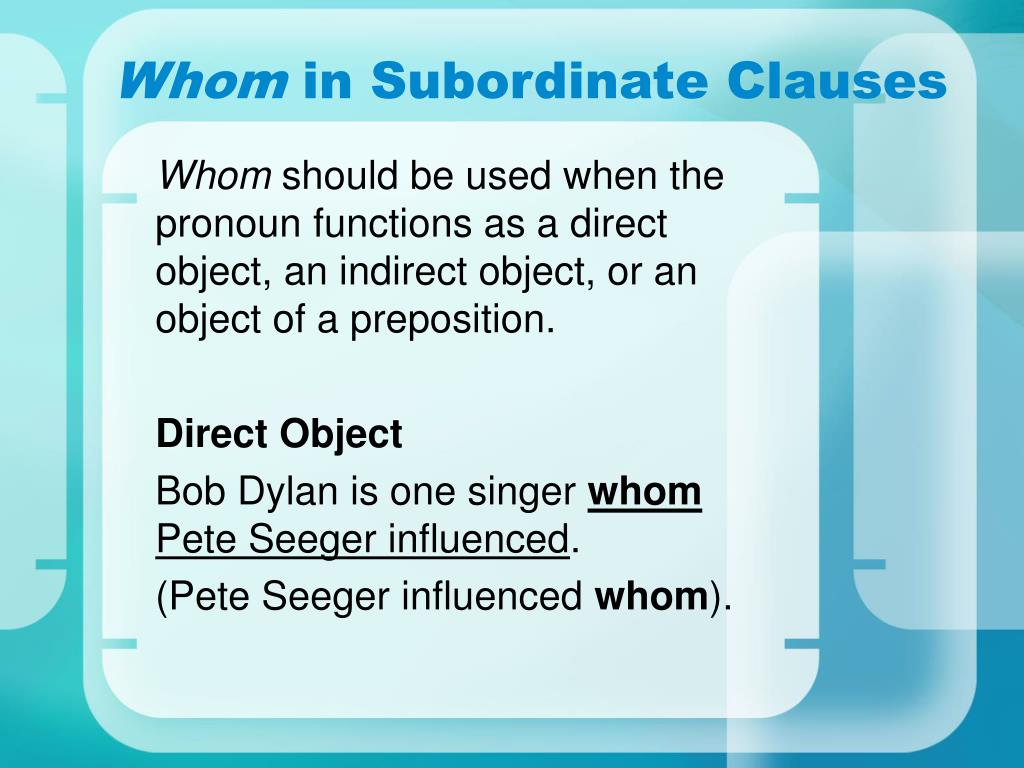 Whom in Subordinate Clauses

Whom should be used when the pronoun functions as a direct object, an indirect object, or an object of a preposition.

Direct Object

Bob Dylan is one singer whom Pete Seeger influenced.

(Pete Seeger influenced whom).